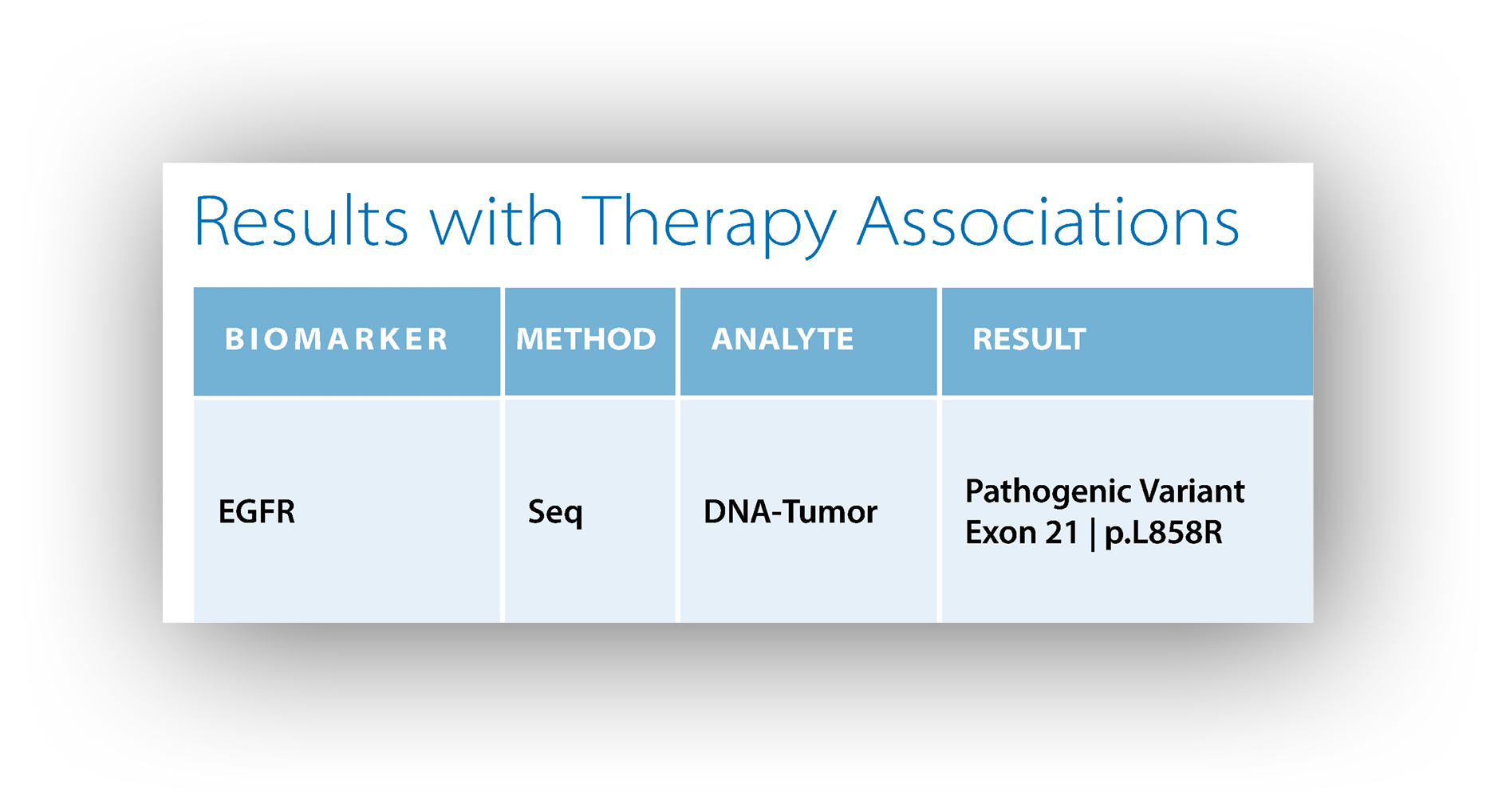 Results with Therapy Associations

| BIOMARKER | METHOD | ANALYTE | RESULT |
|---|---|---|---|
| EGFR | Seq | DNA-Tumor | Pathogenic Variant Exon 21 \| p.L858R |